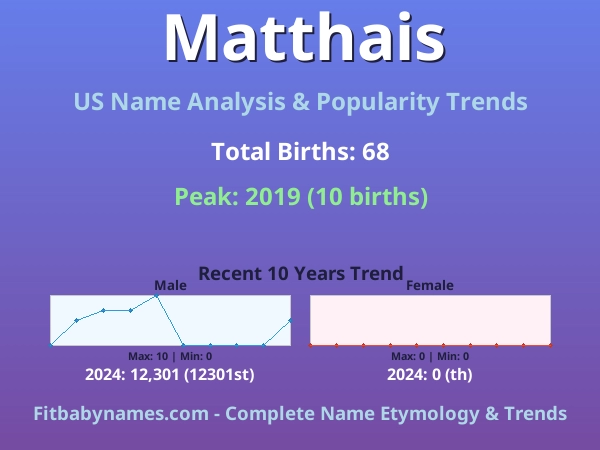 Matthais

US Name Analysis & Popularity Trends

Total Births: 68

Peak: 2019 (10 births)

Recent 10 Years Trend

Male

Max: 10 | Min: 0

2024: 12,301 (12301st)

Female

Max: 0 | Min: 0

2024: 0 (th)

Fitbabynames.com - Complete Name Etymology & Trends